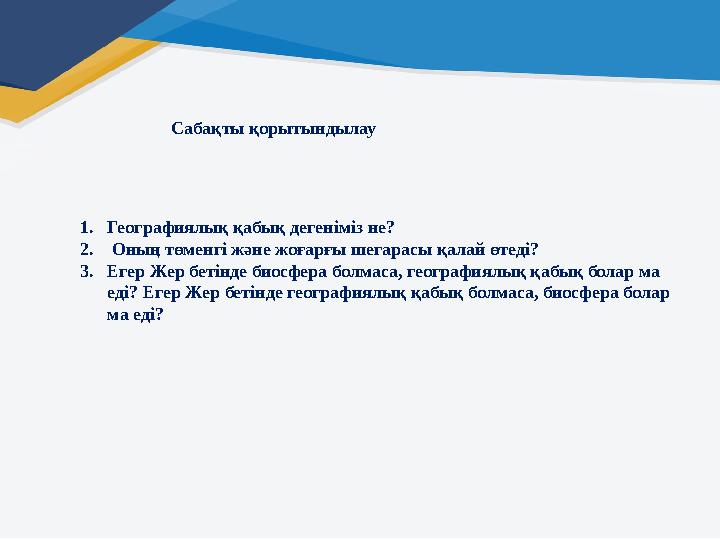 Сабақты қорытындылау

1. Географиялық қабық дегеніміз не?
2. Оның төменгі және жоғарғы шегарасы қалай өтеді?
3. Егер Жер бетінде биосфера болмаса, географиялық қабық болар ма еді? Егер Жер бетінде географиялық қабық болмаса, биосфера болар ма еді?